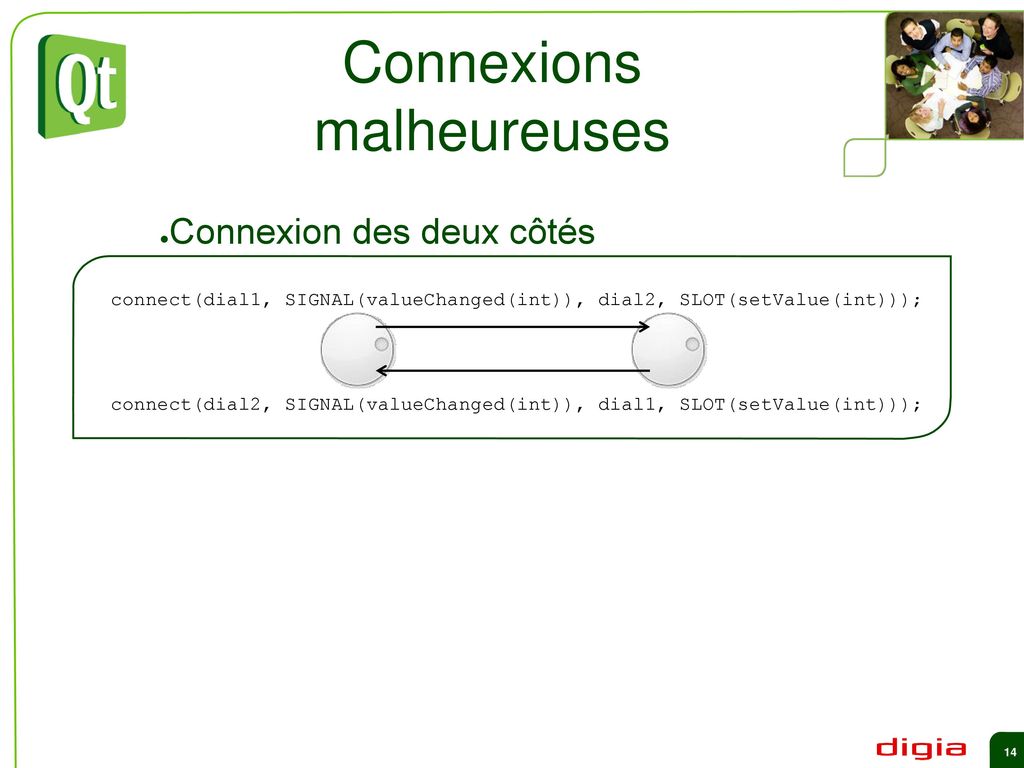 Qt

Connexions malheureuses

●Connexion des deux côtés

connect(dial1, SIGNAL(valueChanged(int)), dial2, SLOT(setValue(int)));

connect(dial2, SIGNAL(valueChanged(int)), dial1, SLOT(setValue(int)));

digia

14